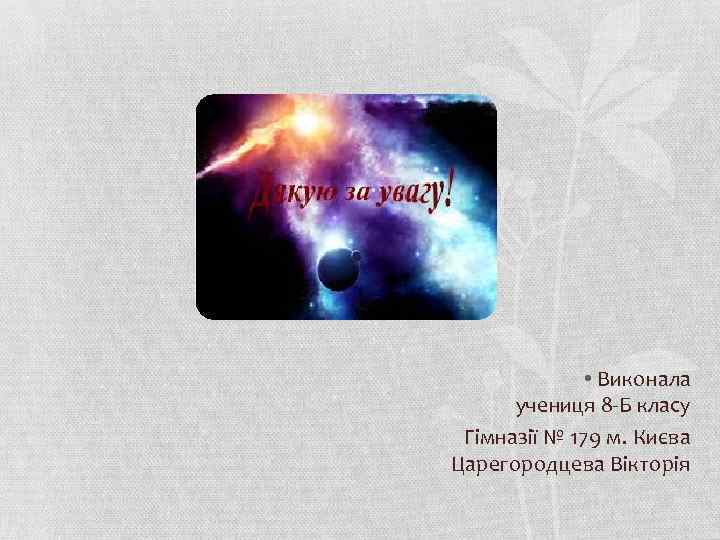 Дякую за увагу!

• Виконала учениця 8-Б класу
Гімназії № 179 м. Києва
Царегородцева Вікторія